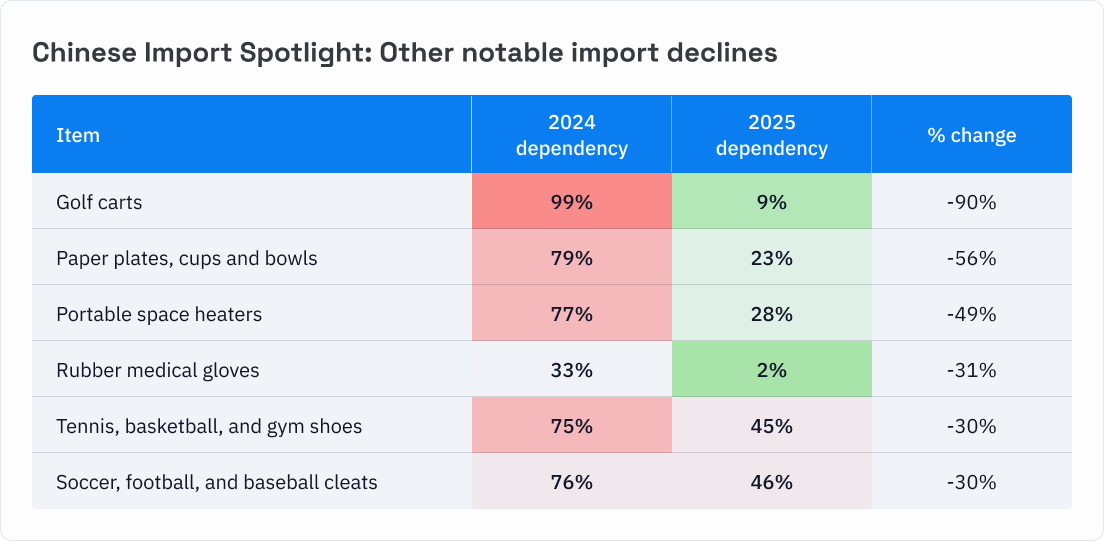 Chinese Import Spotlight: Other notable import declines

| Item | 2024 dependency | 2025 dependency | % change |
|---|---|---|---|
| Golf carts | 99% | 9% | -90% |
| Paper plates, cups and bowls | 79% | 23% | -56% |
| Portable space heaters | 77% | 28% | -49% |
| Rubber medical gloves | 33% | 2% | -31% |
| Tennis, basketball, and gym shoes | 75% | 45% | -30% |
| Soccer, football, and baseball cleats | 76% | 46% | -30% |